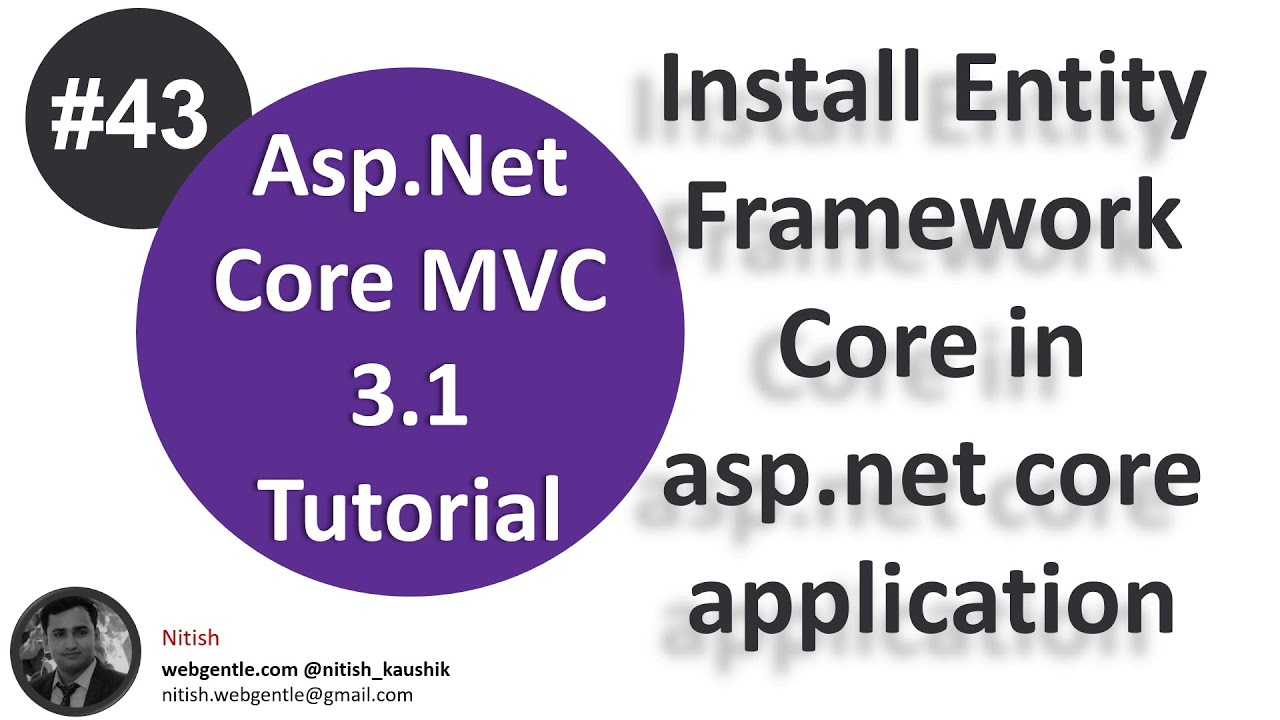 #43

Asp.Net Core MVC 3.1 Tutorial

Install Entity Framework Core in asp.net core application

Nitish
webgentle.com @nitish_kaushik
nitish.webgentle@gmail.com